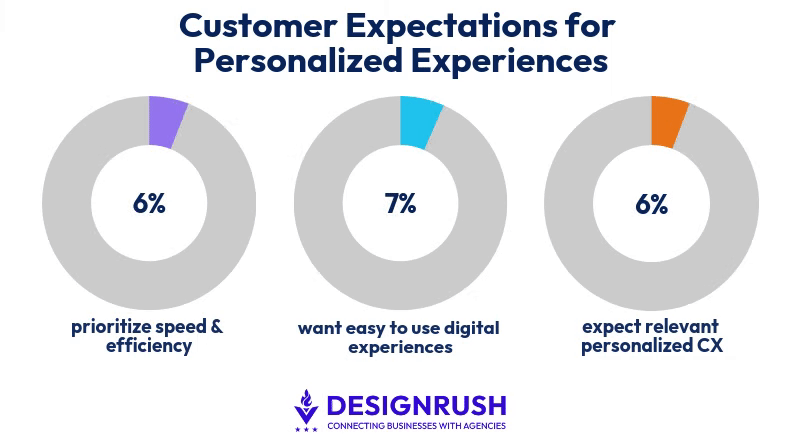 Customer Expectations for Personalized Experiences

6%

prioritize speed & efficiency

7%

want easy to use digital experiences

6%

expect relevant personalized CX

DESIGNRUSH
CONNECTING BUSINESSES WITH AGENCIES